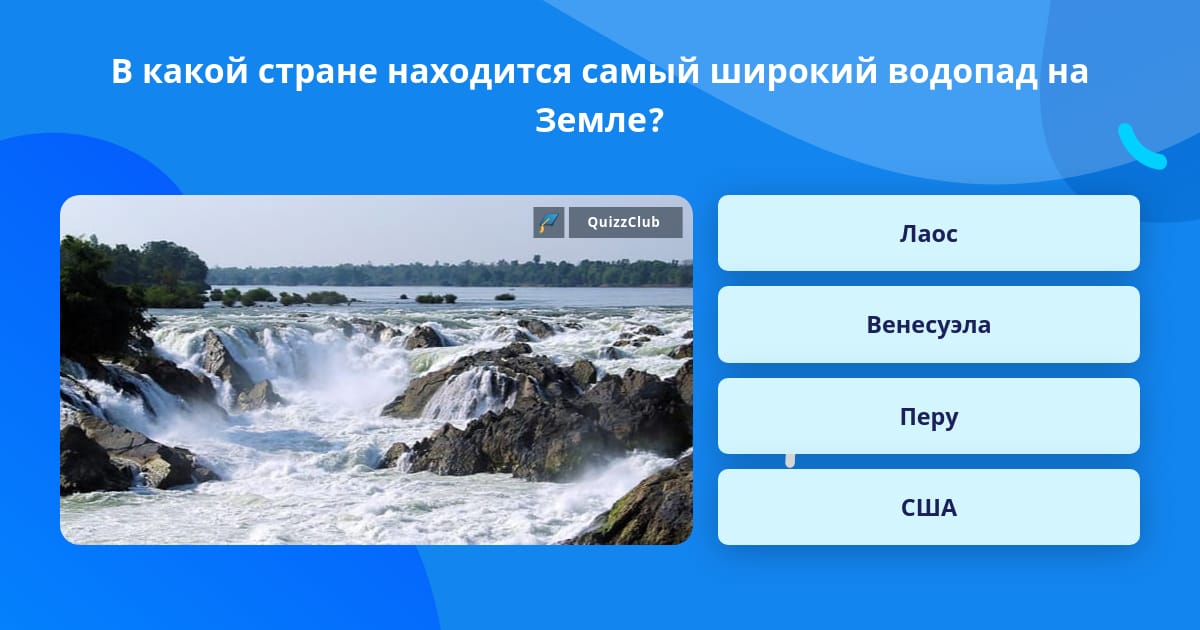 В какой стране находится самый широкий водопад на Земле?

QuizzClub

Лаос

Венесуэла

Перу

США